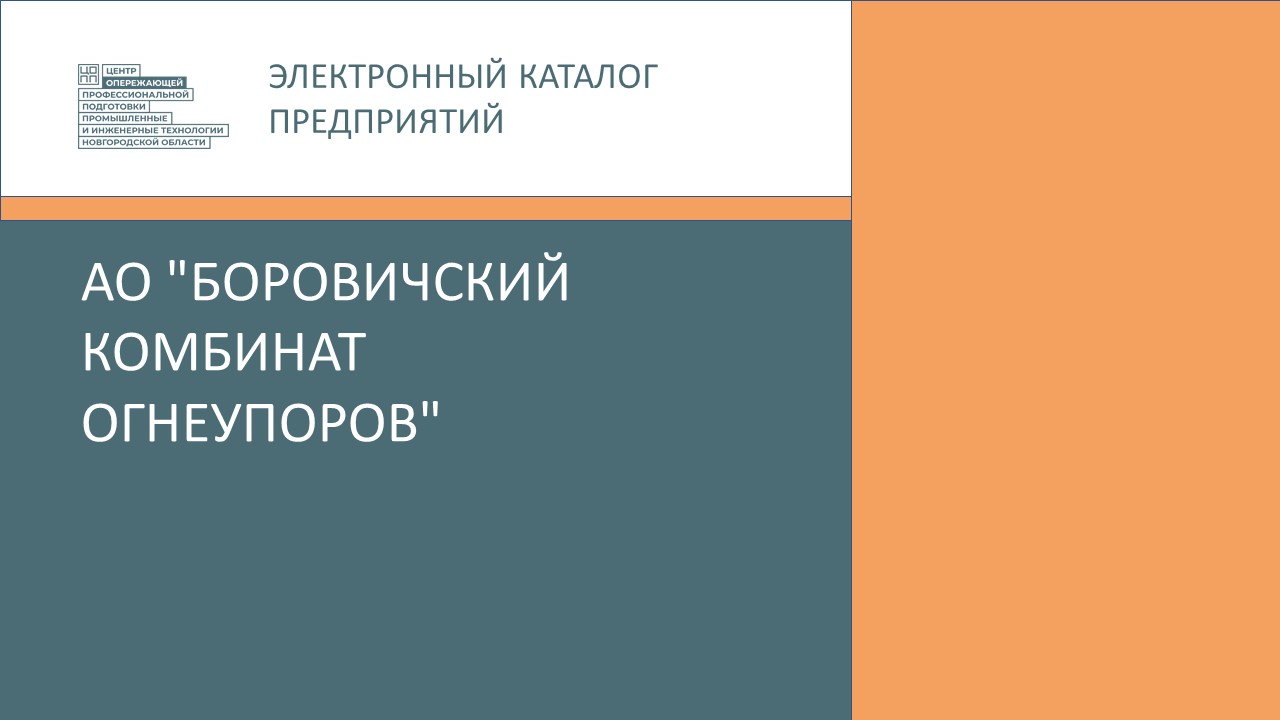 ЦОПП ЦЕНТР ОПЕРЕЖАЮЩЕЙ ПРОФЕССИОНАЛЬНОЙ ПОДГОТОВКИ ПРОМЫШЛЕННЫЕ И ИНЖЕНЕРНЫЕ ТЕХНОЛОГИИ НОВГОРОДСКОЙ ОБЛАСТИ

ЭЛЕКТРОННЫЙ КАТАЛОГ ПРЕДПРИЯТИЙ

АО "БОРОВИЧСКИЙ КОМБИНАТ ОГНЕУПОРОВ"